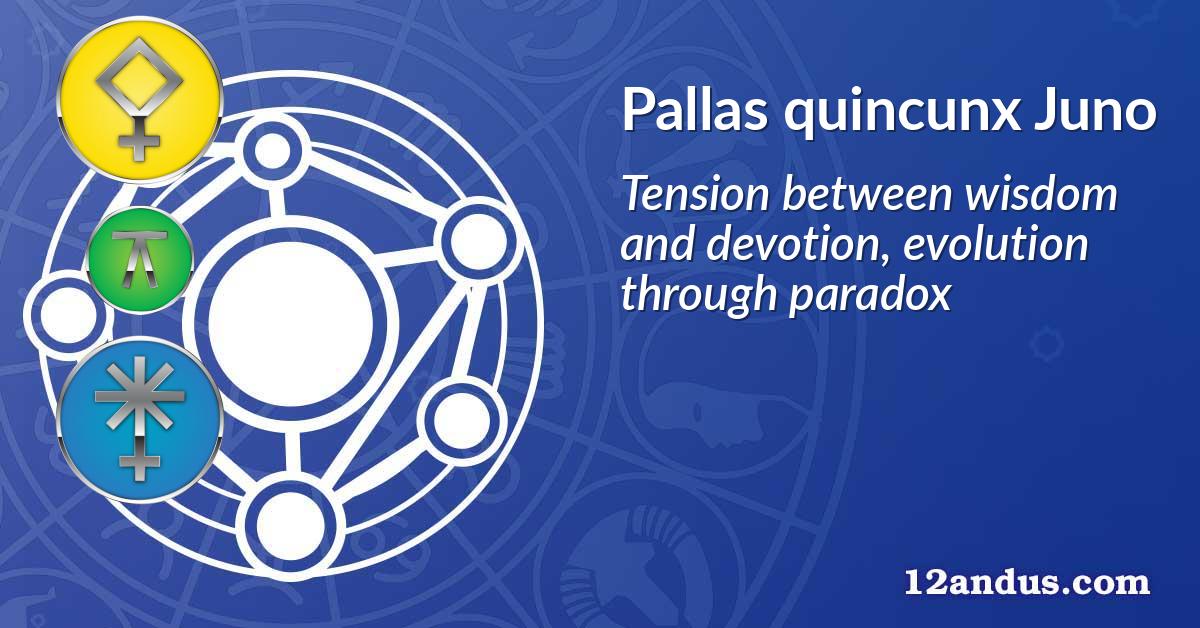 Pallas quincunx Juno

Tension between wisdom and devotion, evolution through paradox

12andus.com